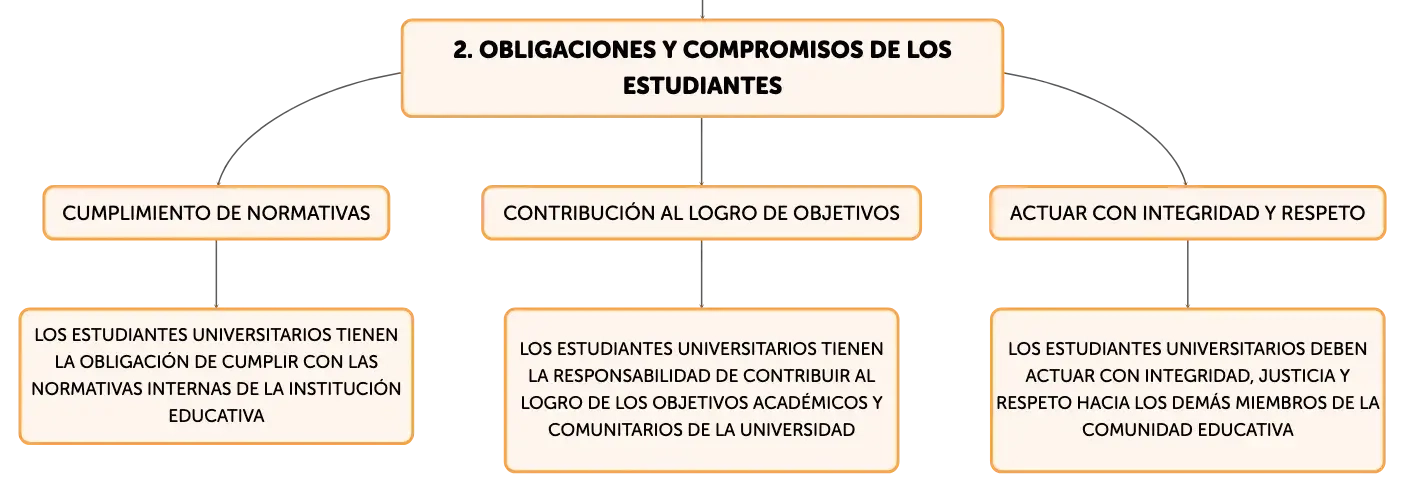 2. OBLIGACIONES Y COMPROMISOS DE LOS ESTUDIANTES

CUMPLIMIENTO DE NORMATIVAS

LOS ESTUDIANTES UNIVERSITARIOS TIENEN LA OBLIGACIÓN DE CUMPLIR CON LAS NORMATIVAS INTERNAS DE LA INSTITUCIÓN EDUCATIVA

CONTRIBUCIÓN AL LOGRO DE OBJETIVOS

LOS ESTUDIANTES UNIVERSITARIOS TIENEN LA RESPONSABILIDAD DE CONTRIBUIR AL LOGRO DE LOS OBJETIVOS ACADÉMICOS Y COMUNITARIOS DE LA UNIVERSIDAD

ACTUAR CON INTEGRIDAD Y RESPETO

LOS ESTUDIANTES UNIVERSITARIOS DEBEN ACTUAR CON INTEGRIDAD, JUSTICIA Y RESPETO HACIA LOS DEMÁS MIEMBROS DE LA COMUNIDAD EDUCATIVA